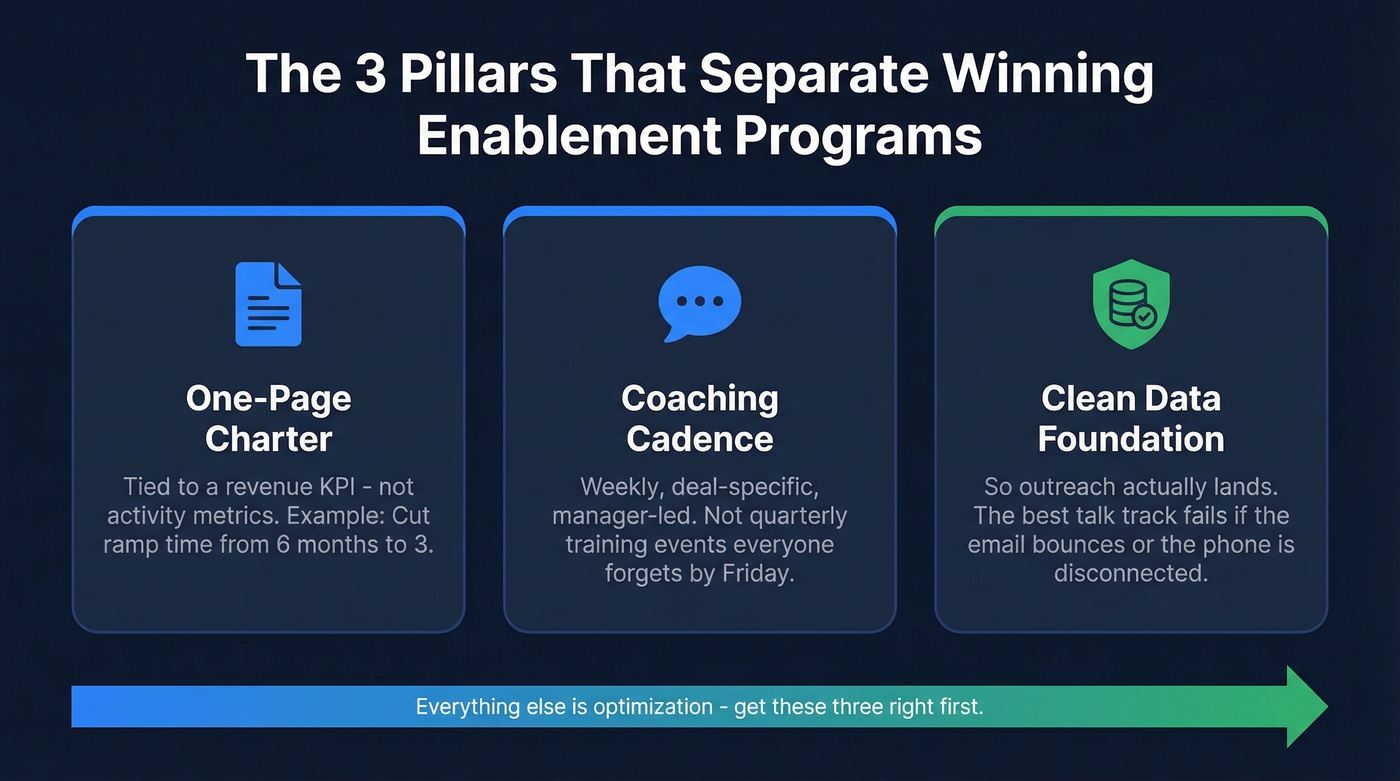 The 3 Pillars That Separate Winning Enablement Programs

One-Page Charter

Tied to a revenue KPI - not activity metrics. Example: Cut ramp time from 6 months to 3.

Coaching Cadence

Weekly, deal-specific, manager-led. Not quarterly training events everyone forgets by Friday.

Clean Data Foundation

So outreach actually lands. The best talk track fails if the email bounces or the phone is disconnected.

Everything else is optimization - get these three right first.